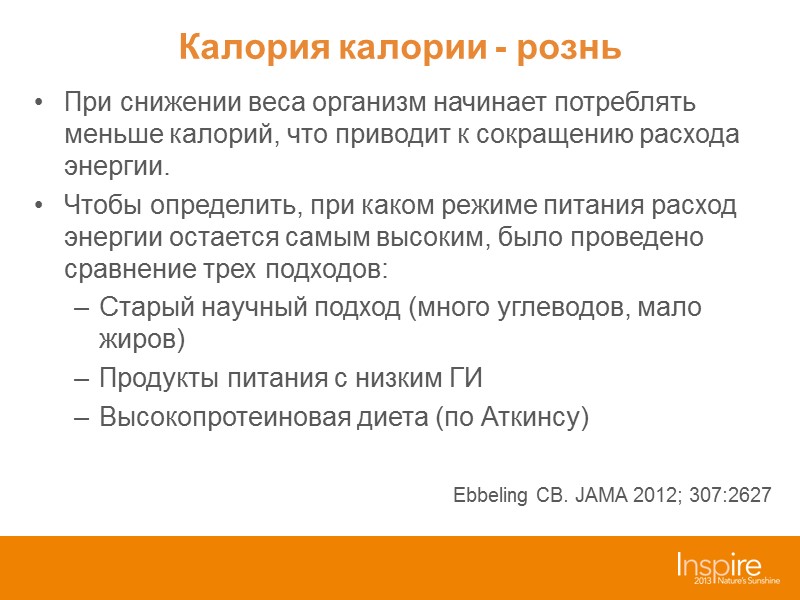 Калория калории - рознь

• При снижении веса организм начинает потреблять меньше калорий, что приводит к сокращению расхода энергии.

• Чтобы определить, при каком режиме питания расход энергии остается самым высоким, было проведено сравнение трех подходов:

– Старый научный подход (много углеводов, мало жиров)

– Продукты питания с низким ГИ

– Высокопротеиновая диета (по Аткинсу)

Ebbeling CB. JAMA 2012; 307:2627

Inspire 2013 Nature's Sunshine